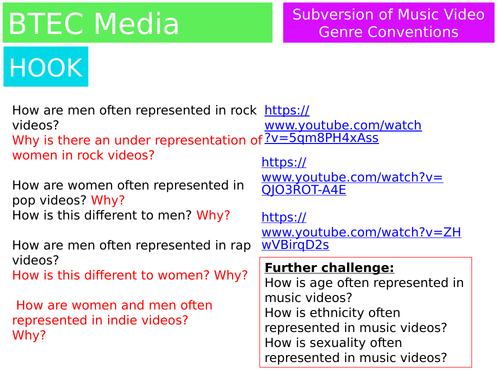 BTEC Media

Subversion of Music Video Genre Conventions

HOOK

How are men often represented in rock videos?
Why is there an under representation of women in rock videos?

How are women often represented in pop videos? Why?
How is this different to men? Why?

How are men often represented in rap videos?
How is this different to women? Why?

How are women and men often represented in indie videos? Why?

https://www.youtube.com/watch?v=5qm8PH4xAss

https://www.youtube.com/watch?v=QJO3ROT-A4E

https://www.youtube.com/watch?v=ZHwVBirqD2s

Further challenge:
How is age often represented in music videos?
How is ethnicity often represented in music videos?
How is sexuality often represented in music videos?